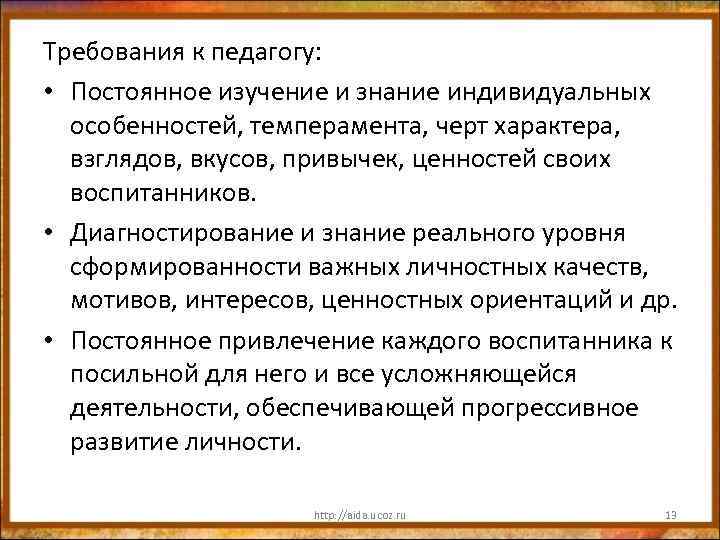 Требования к педагогу:

• Постоянное изучение и знание индивидуальных особенностей, темперамента, черт характера, взглядов, вкусов, привычек, ценностей своих воспитанников.

• Диагностирование и знание реального уровня сформированности важных личностных качеств, мотивов, интересов, ценностных ориентаций и др.

• Постоянное привлечение каждого воспитанника к посильной для него и все усложняющейся деятельности, обеспечивающей прогрессивное развитие личности.

http://aida.ucoz.ru

13